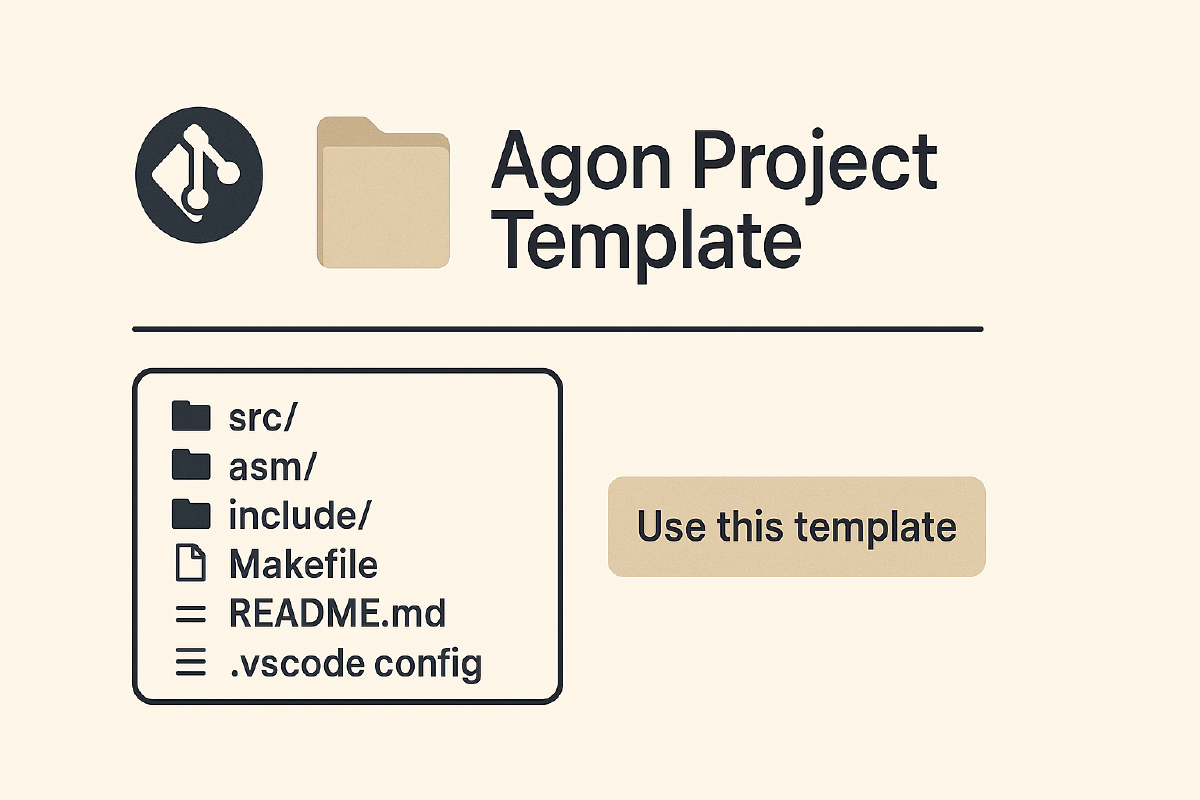 Agon Project Template

src/
asm/
include/
Makefile
README.md
.vscode config

Use this template